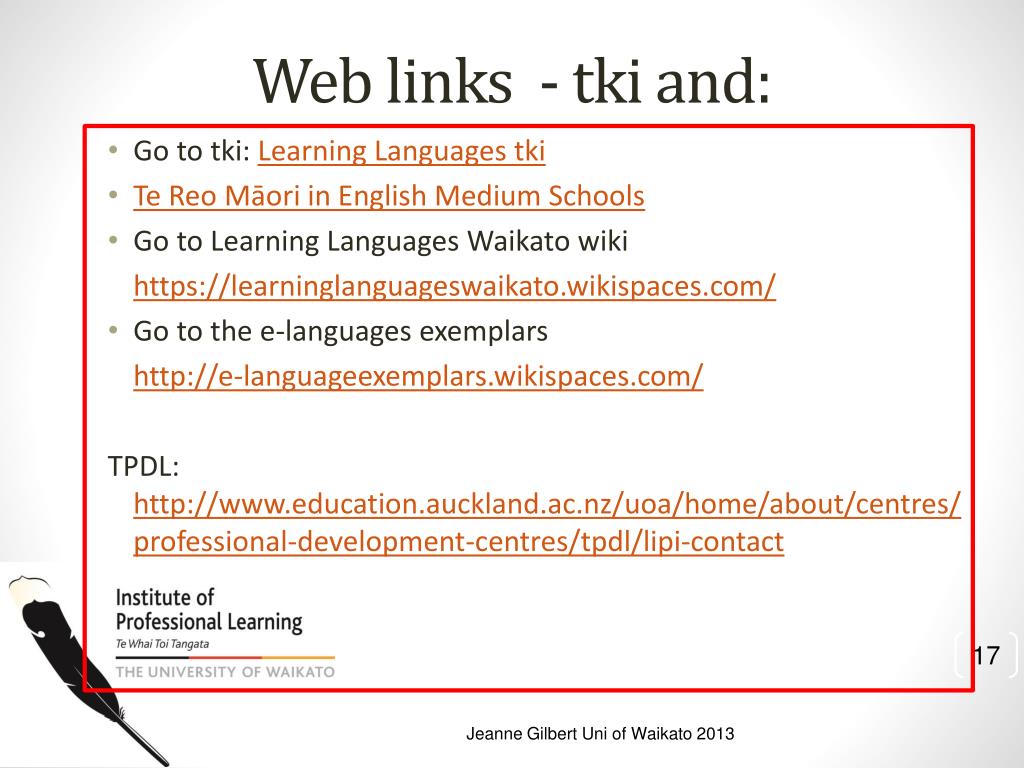 Web links - tki and:

• Go to tki: Learning Languages tki
• Te Reo Māori in English Medium Schools
• Go to Learning Languages Waikato wiki https://learninglanguageswaikato.wikispaces.com/
• Go to the e-languages exemplars http://e-languageexemplars.wikispaces.com/

TPDL:
http://www.education.auckland.ac.nz/uoa/home/about/centres/professional-development-centres/tpdl/lipi-contact

Institute of Professional Learning
Te Whai Toi Tangata
THE UNIVERSITY OF WAIKATO

17

Jeanne Gilbert Uni of Waikato 2013